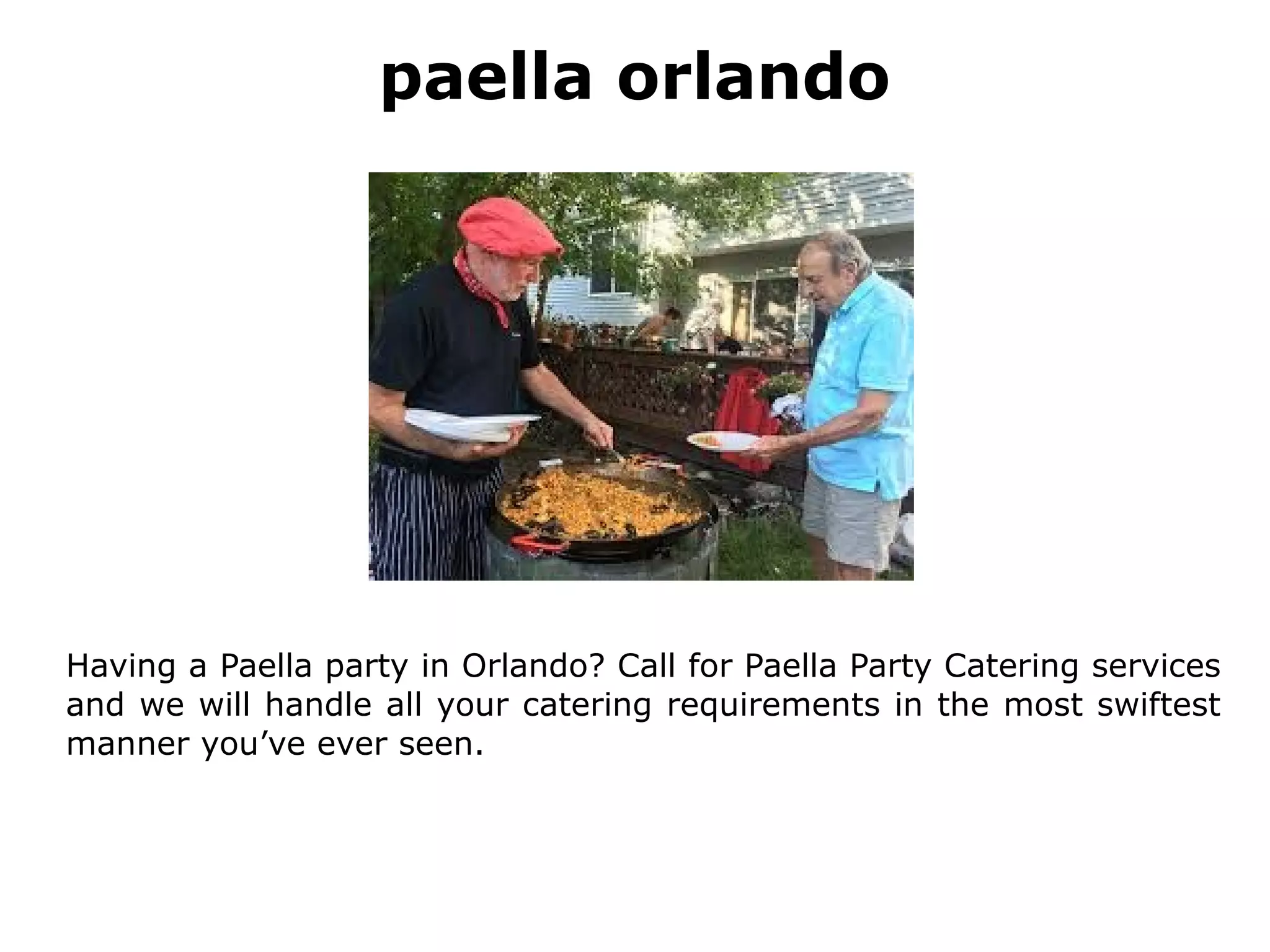 paella orlando

Having a Paella party in Orlando? Call for Paella Party Catering services and we will handle all your catering requirements in the most swiftest manner you’ve ever seen.